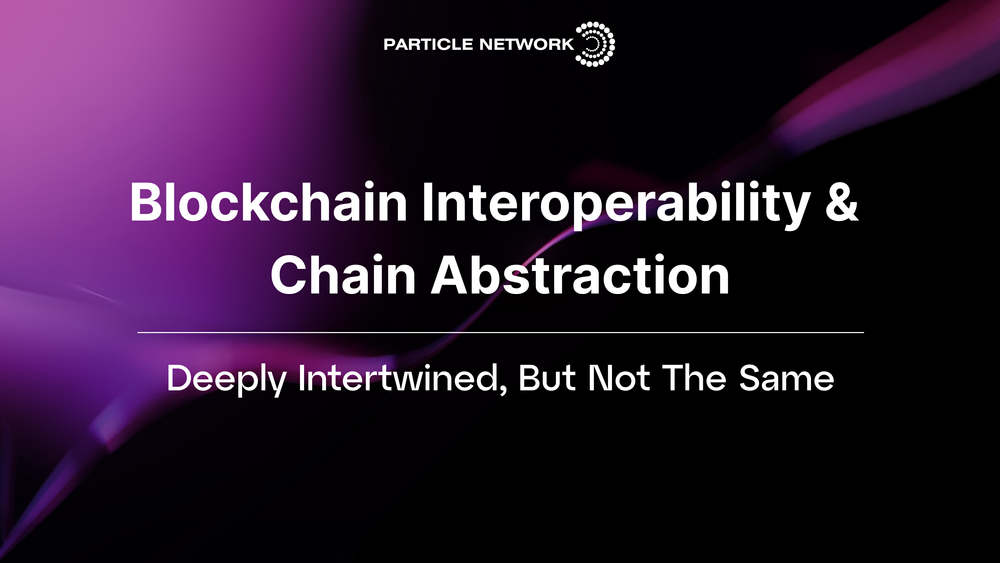 PARTICLE NETWORK

Blockchain Interoperability & Chain Abstraction

Deeply Intertwined, But Not The Same